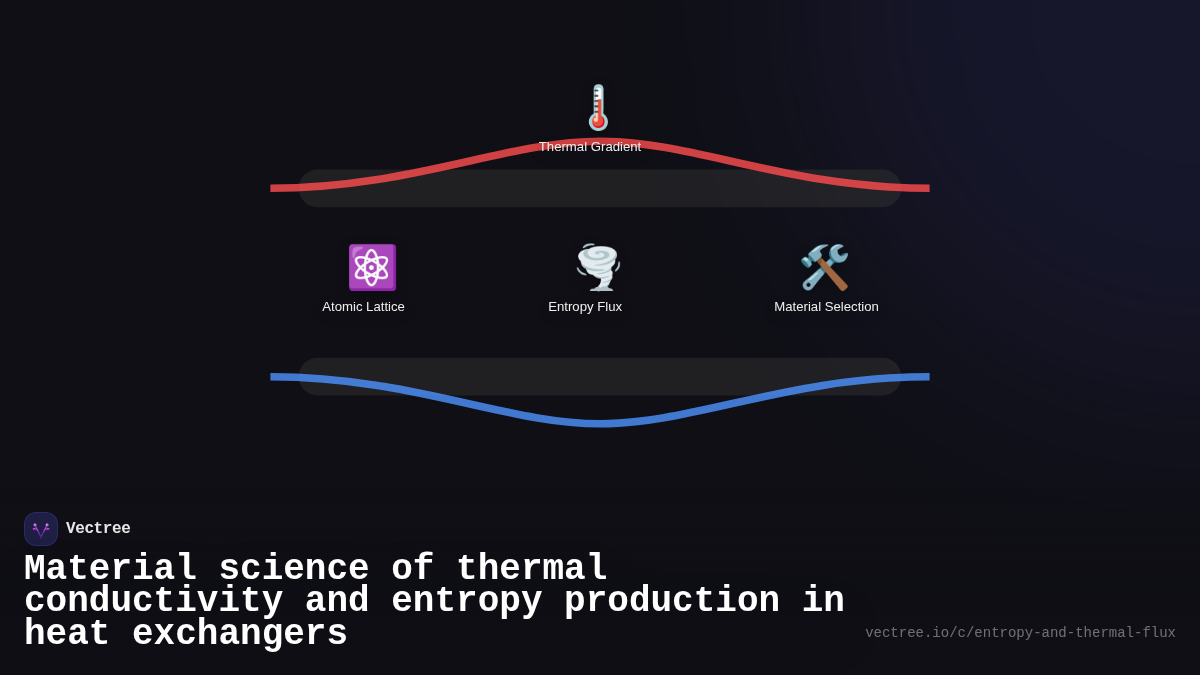 Thermal Gradient

Atomic Lattice

Entropy Flux

Material Selection

Vectree

Material science of thermal conductivity and entropy production in heat exchangers

vectree.io/c/entropy-and-thermal-flux